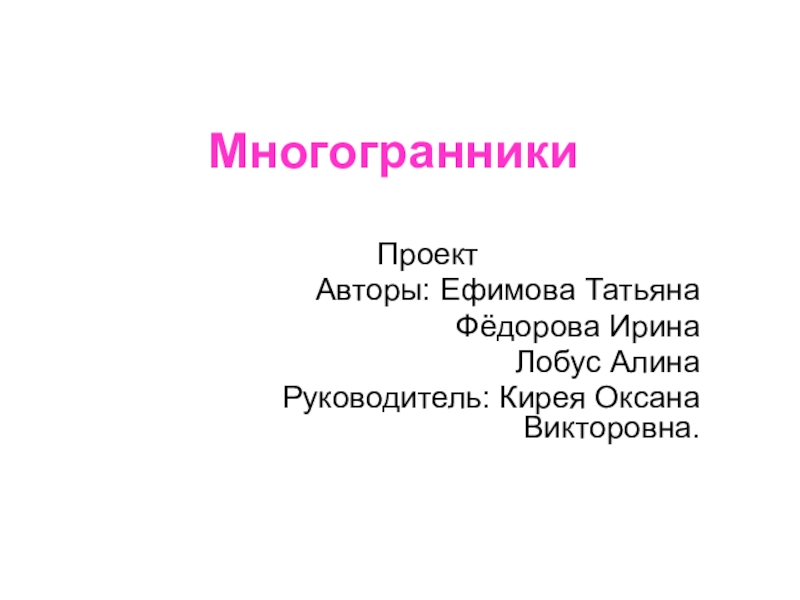 Многогранники

Проект
Авторы: Ефимова Татьяна
Фёдорова Ирина
Лобус Алина
Руководитель: Кирея Оксана Викторовна.